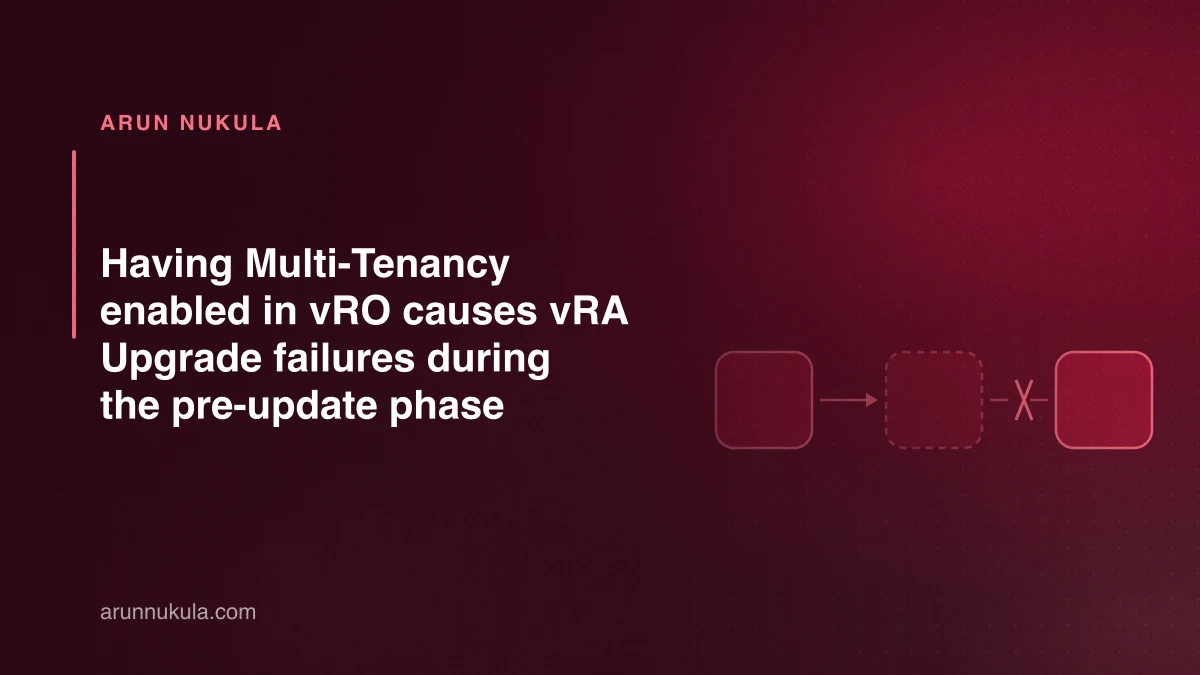 ARUN NUKULA

Having Multi-Tenancy enabled in vRO causes vRA Upgrade failures during the pre-update phase

arunnukula.com